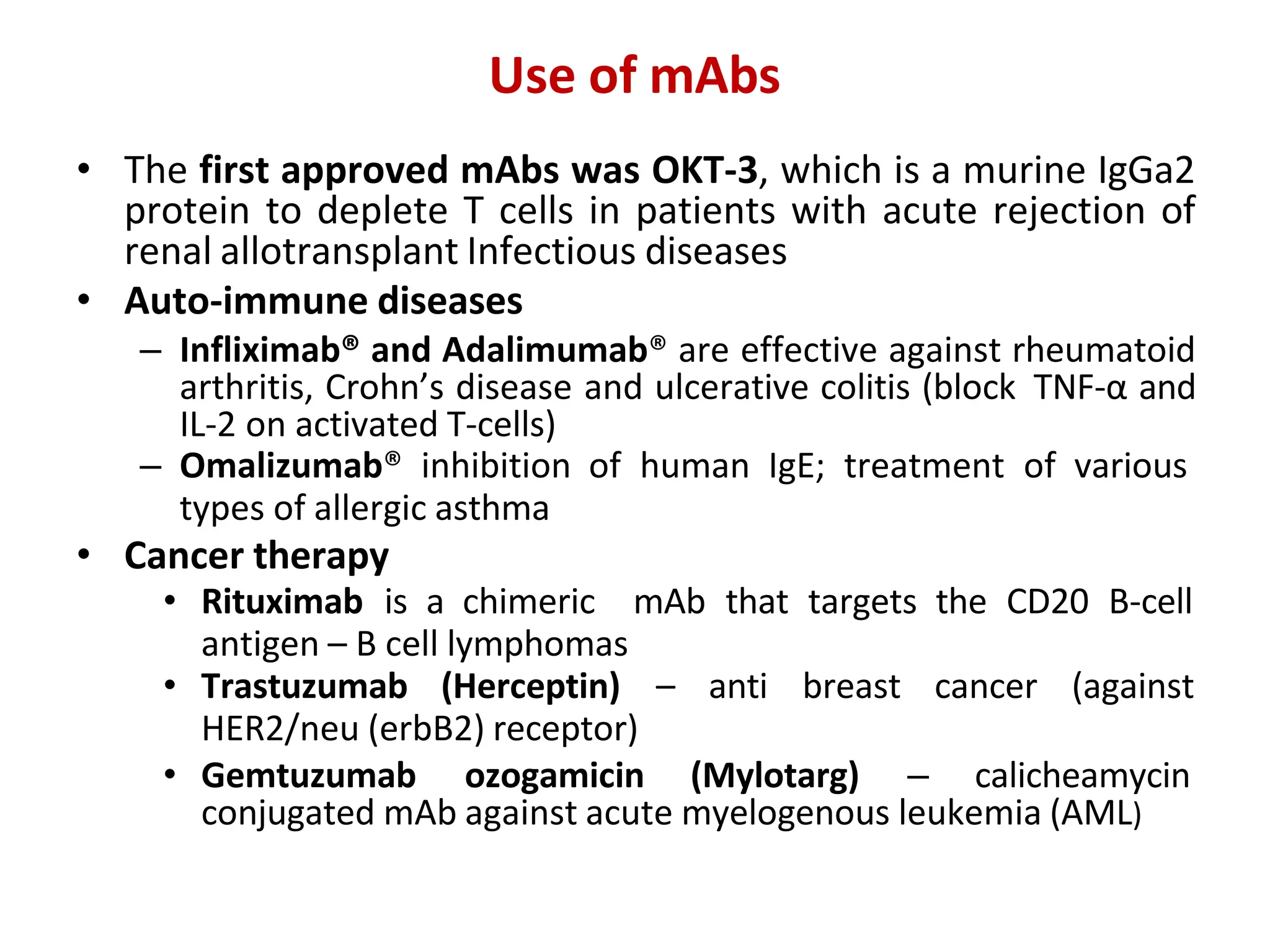 Use of mAbs

• The first approved mAbs was OKT-3, which is a murine IgGa2 protein to deplete T cells in patients with acute rejection of renal allotransplant Infectious diseases

• Auto-immune diseases
– Infliximab® and Adalimumab® are effective against rheumatoid arthritis, Crohn's disease and ulcerative colitis (block TNF-α and IL-2 on activated T-cells)
– Omalizumab® inhibition of human IgE; treatment of various types of allergic asthma

• Cancer therapy
• Rituximab is a chimeric mAb that targets the CD20 B-cell antigen – B cell lymphomas
• Trastuzumab (Herceptin) – anti breast cancer (against HER2/neu (erbB2) receptor)
• Gemtuzumab ozogamicin (Mylotarg) – calicheamycin conjugated mAb against acute myelogenous leukemia (AML)